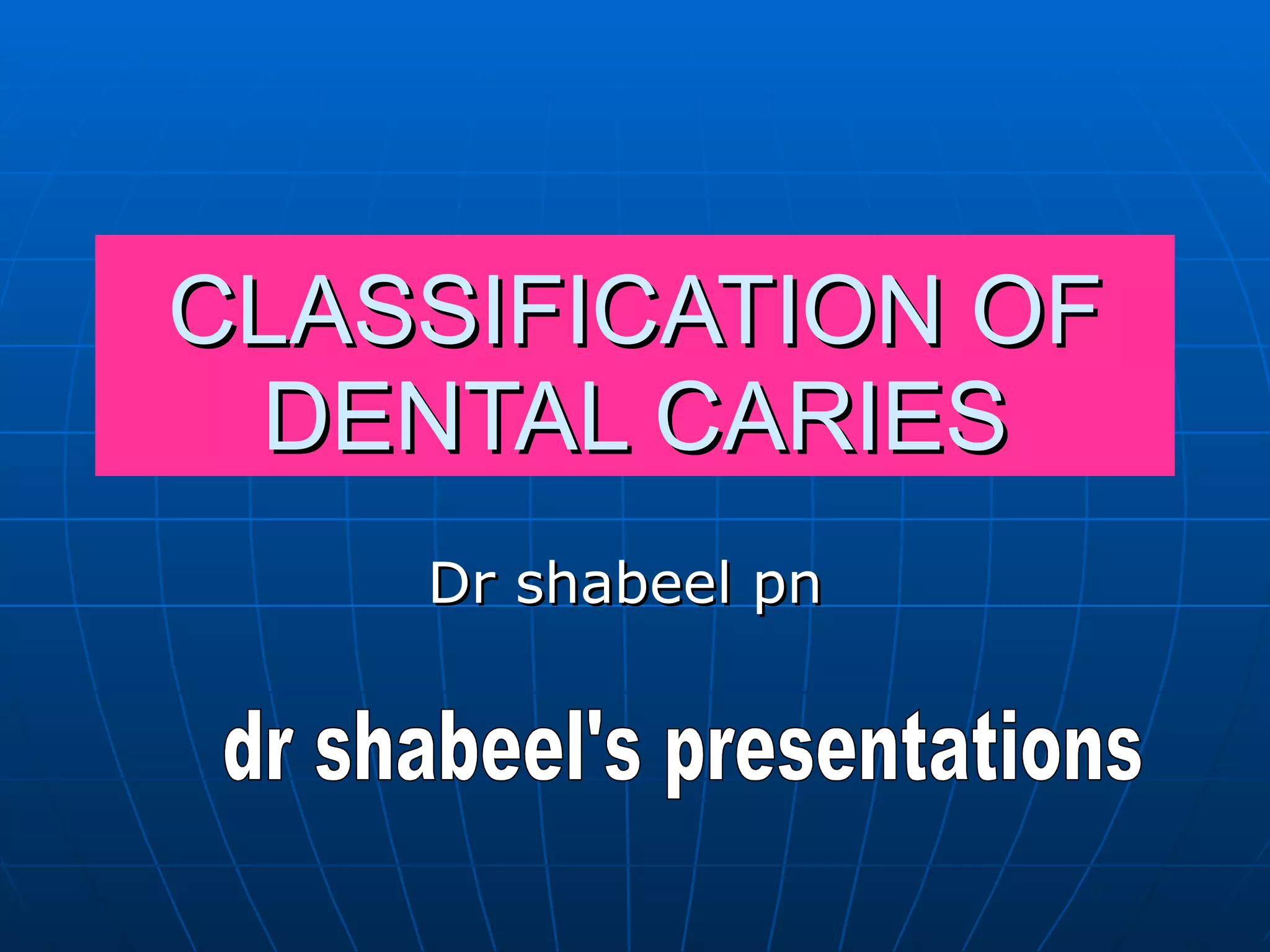 CLASSIFICATION OF DENTAL CARIES

Dr shabeel pn

dr shabeel's presentations